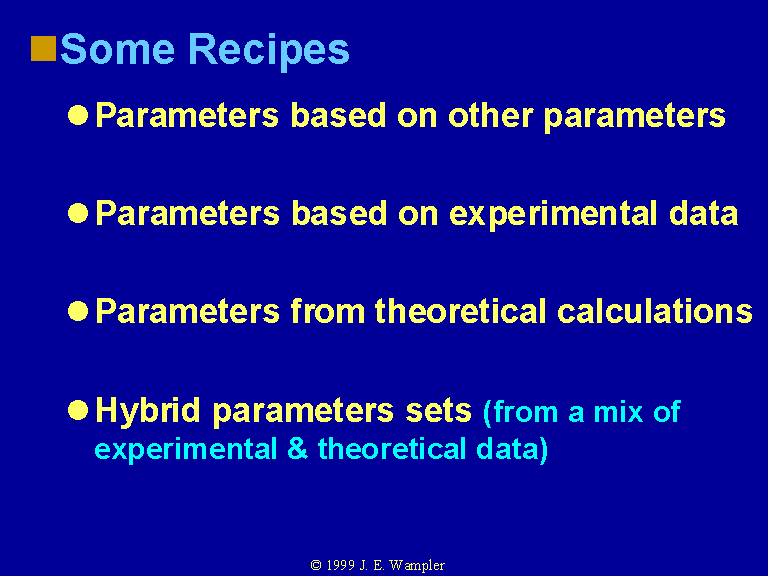 Some Recipes

Parameters based on other parameters

Parameters based on experimental data

Parameters from theoretical calculations

Hybrid parameters sets (from a mix of experimental & theoretical data)

© 1999 J. E. Wampler